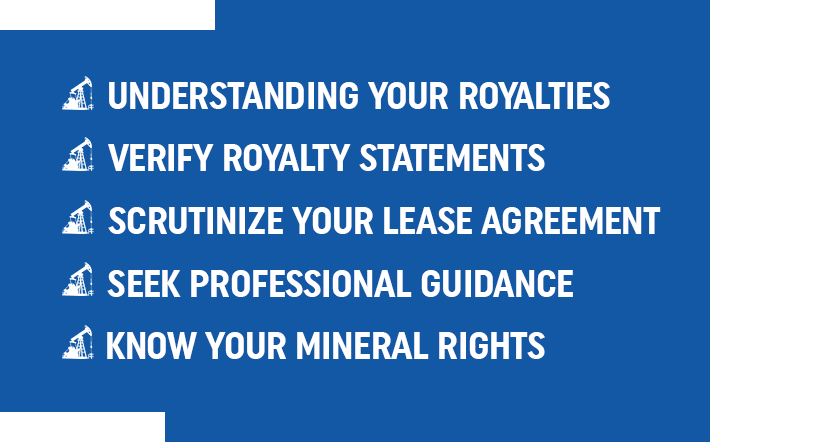 UNDERSTANDING YOUR ROYALTIES
VERIFY ROYALTY STATEMENTS
SCRUTINIZE YOUR LEASE AGREEMENT
SEEK PROFESSIONAL GUIDANCE
KNOW YOUR MINERAL RIGHTS